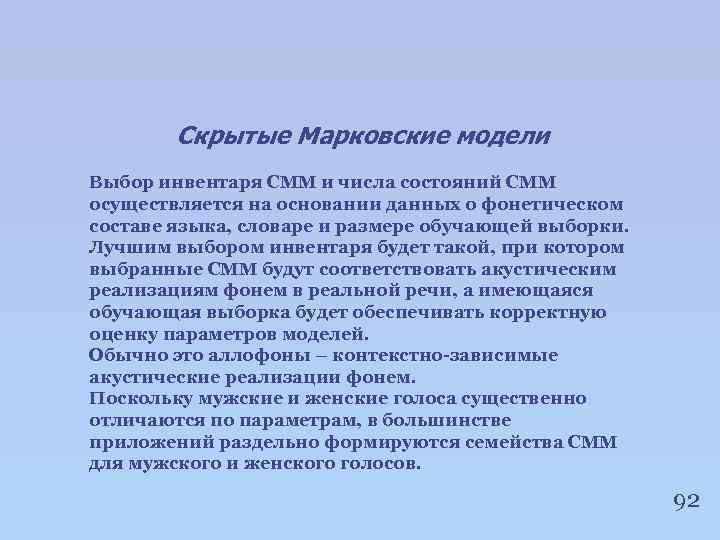 Скрытые Марковские модели

Выбор инвентаря СММ и числа состояний СММ осуществляется на основании данных о фонетическом составе языка, словаре и размере обучающей выборки. Лучшим выбором инвентаря будет такой, при котором выбранные СММ будут соответствовать акустическим реализациям фонем в реальной речи, а имеющаяся обучающая выборка будет обеспечивать корректную оценку параметров моделей.
Обычно это аллофоны – контекстно-зависимые акустические реализации фонем.
Поскольку мужские и женские голоса существенно отличаются по параметрам, в большинстве приложений раздельно формируются семейства СММ для мужского и женского голосов.

92